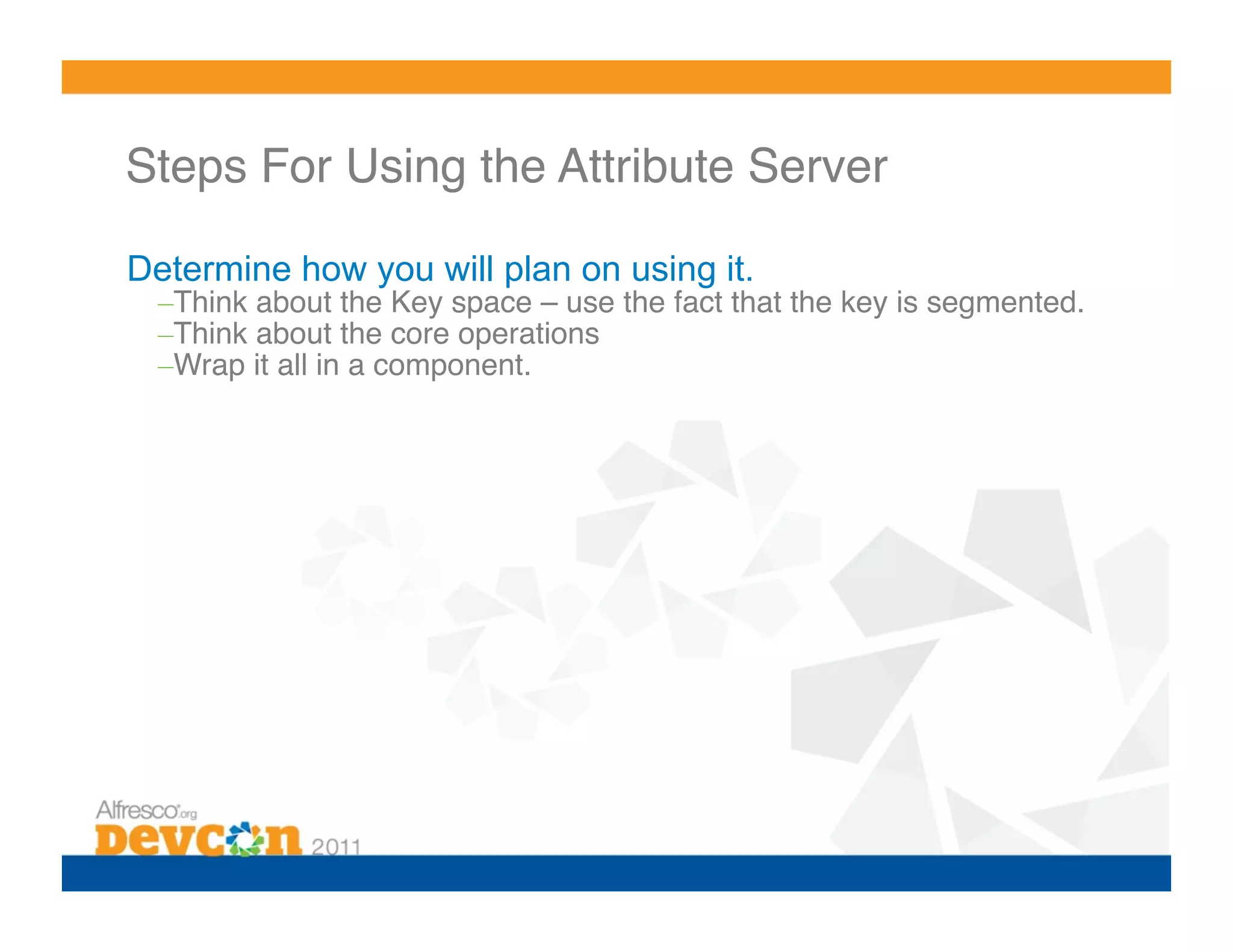 Steps For Using the Attribute Server

Determine how you will plan on using it.
–Think about the Key space – use the fact that the key is segmented.
–Think about the core operations
–Wrap it all in a component.

Alfresco.org
Devcon 2011